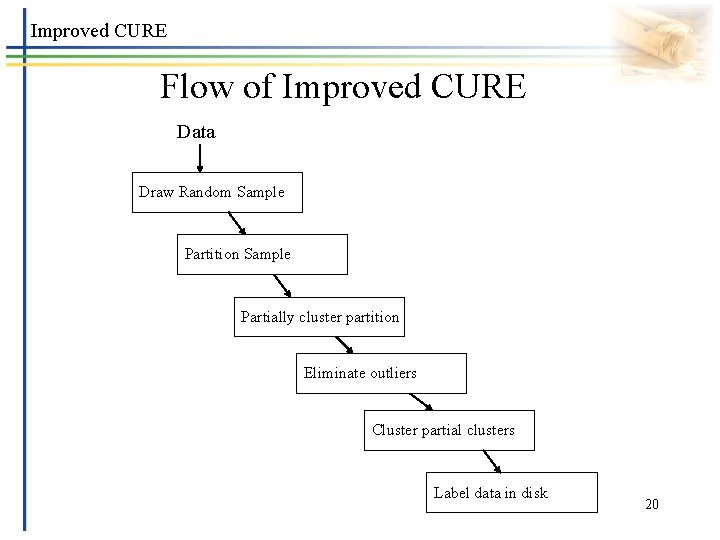 Improved CURE

Flow of Improved CURE

Data

Draw Random Sample

Partition Sample

Partially cluster partition

Eliminate outliers

Cluster partial clusters

Label data in disk

20